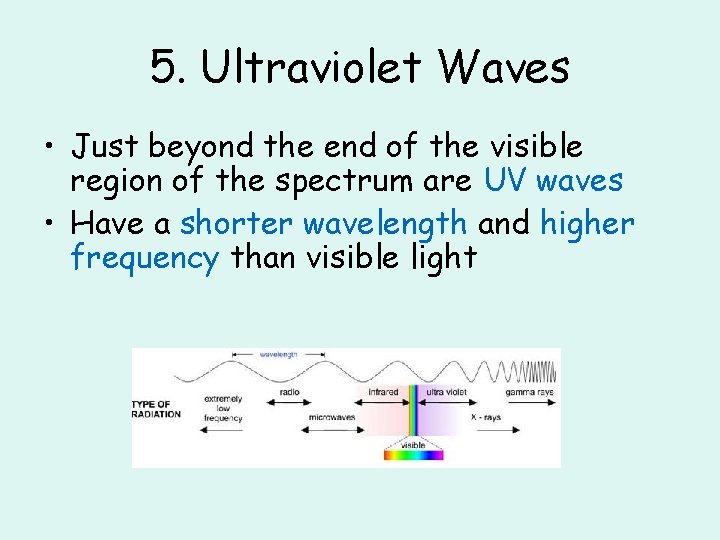 5. Ultraviolet Waves

• Just beyond the end of the visible region of the spectrum are UV waves

• Have a shorter wavelength and higher frequency than visible light

wavelength

TYPE OF RADIATION

extremely low frequency

radio

microwaves

infrared

visible

ultra violet

X - rays

gamma rays